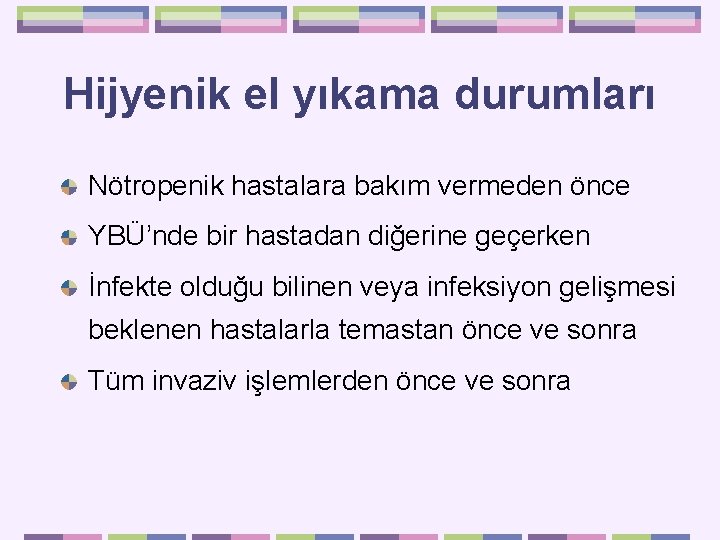 Hijyenik el yıkama durumları

Nötropenik hastalara bakım vermeden önce

YBÜ'nde bir hastadan diğerine geçerken

İnfekte olduğu bilinen veya infeksiyon gelişmesi beklenen hastalarla temastan önce ve sonra

Tüm invaziv işlemlerden önce ve sonra